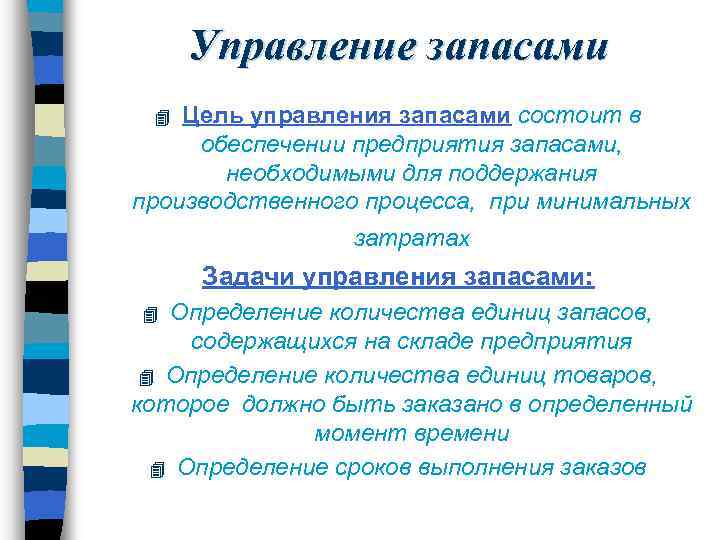 Управление запасами

Цель управления запасами состоит в обеспечении предприятия запасами, необходимыми для поддержания производственного процесса, при минимальных затратах

Задачи управления запасами:

Определение количества единиц запасов, содержащихся на складе предприятия

Определение количества единиц товаров, которое должно быть заказано в определенный момент времени

Определение сроков выполнения заказов